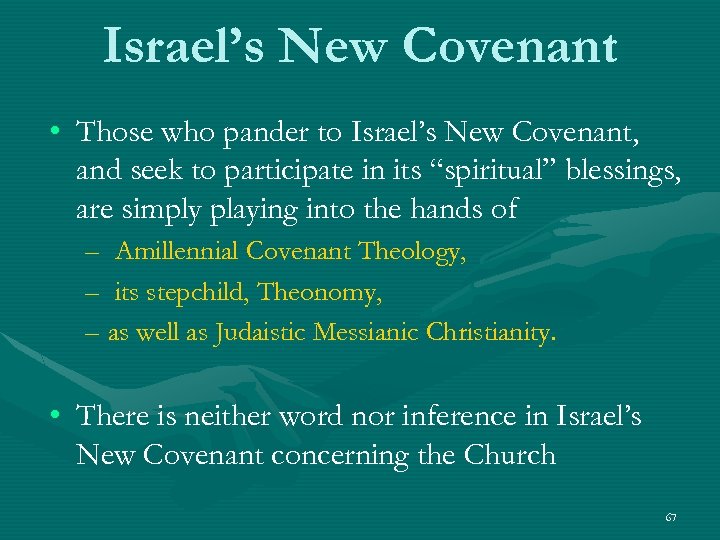 Israel's New Covenant

• Those who pander to Israel's New Covenant, and seek to participate in its "spiritual" blessings, are simply playing into the hands of

– Amillennial Covenant Theology,

– its stepchild, Theonomy,

– as well as Judaistic Messianic Christianity.

• There is neither word nor inference in Israel's New Covenant concerning the Church

67